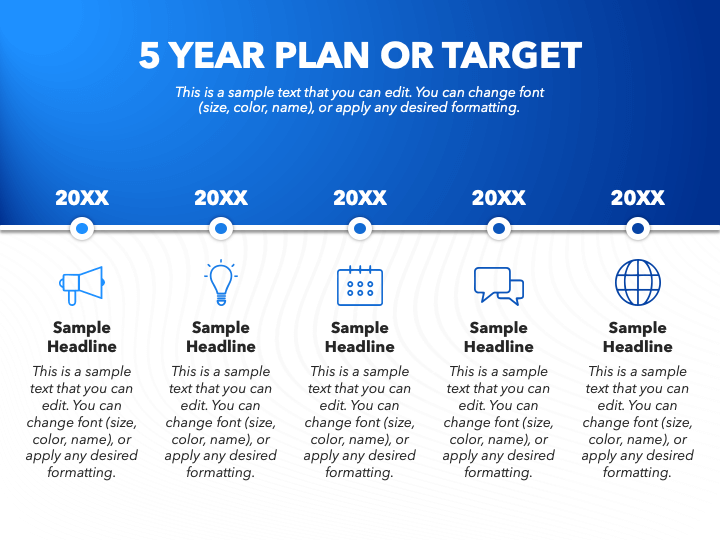 5 YEAR PLAN OR TARGET

This is a sample text that you can edit. You can change font (size, color, name), or apply any desired formatting.

20XX

Sample Headline

This is a sample text that you can edit. You can change font (size, color, name), or apply any desired formatting.

20XX

Sample Headline

This is a sample text that you can edit. You can change font (size, color, name), or apply any desired formatting.

20XX

Sample Headline

This is a sample text that you can edit. You can change font (size, color, name), or apply any desired formatting.

20XX

Sample Headline

This is a sample text that you can edit. You can change font (size, color, name), or apply any desired formatting.

20XX

Sample Headline

This is a sample text that you can edit. You can change font (size, color, name), or apply any desired formatting.